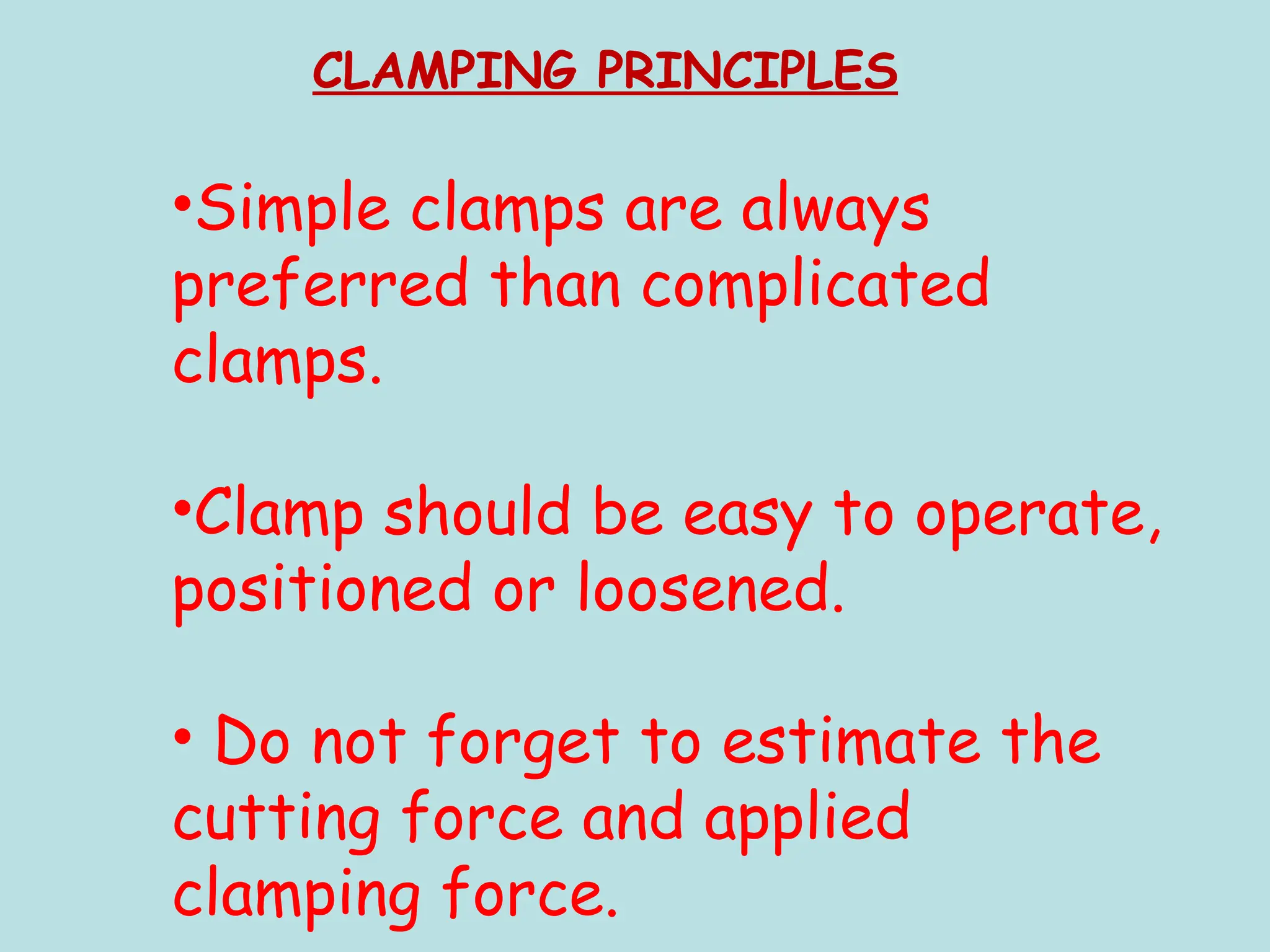 CLAMPING PRINCIPLES

•Simple clamps are always preferred than complicated clamps.

•Clamp should be easy to operate, positioned or loosened.

• Do not forget to estimate the cutting force and applied clamping force.